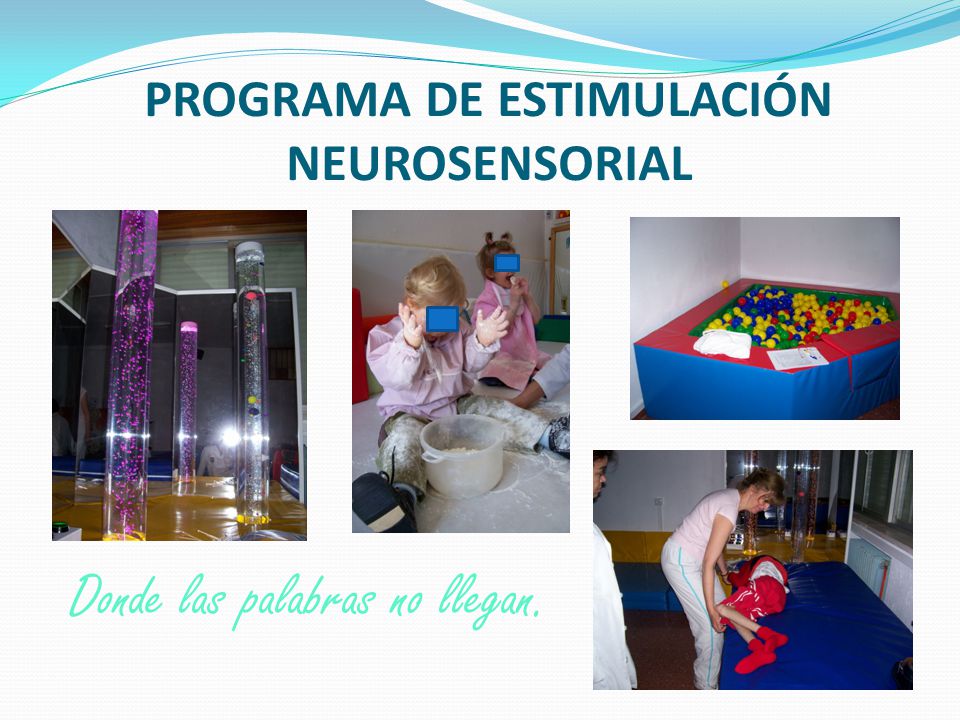 PROGRAMA DE ESTIMULACIÓN NEUROSENSORIAL

Donde las palabras no llegan.